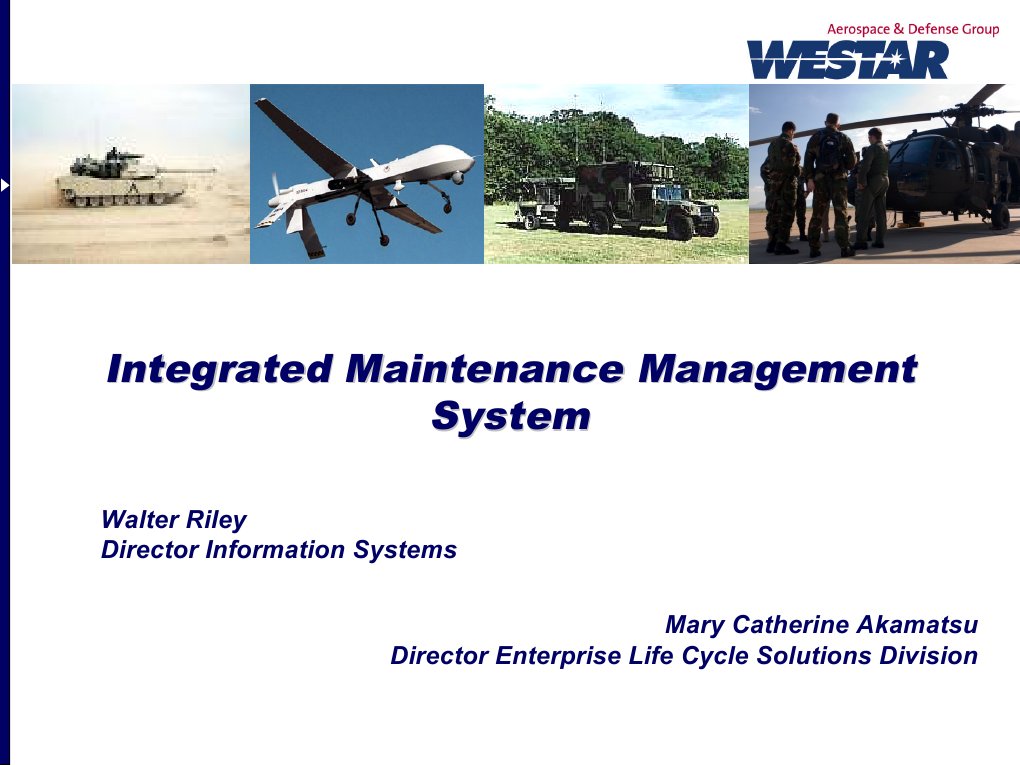 Aerospace & Defense Group
WESTAR

Integrated Maintenance Management System

Walter Riley
Director Information Systems

Mary Catherine Akamatsu
Director Enterprise Life Cycle Solutions Division